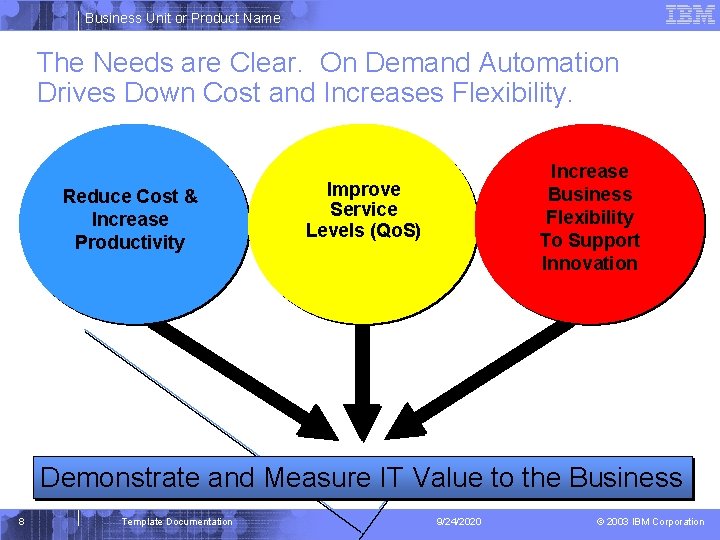 Business Unit or Product Name

IBM

The Needs are Clear. On Demand Automation Drives Down Cost and Increases Flexibility.

Reduce Cost & Increase Productivity

Improve Service Levels (QoS)

Increase Business Flexibility To Support Innovation

Demonstrate and Measure IT Value to the Business

8

Template Documentation

9/24/2020

© 2003 IBM Corporation